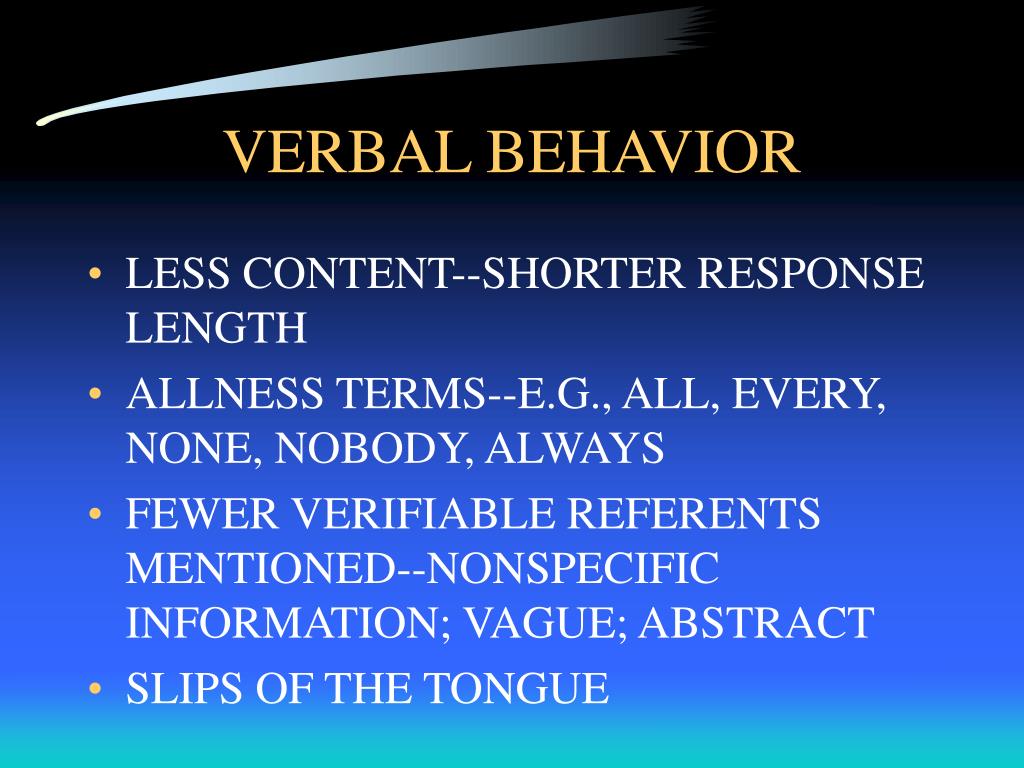 VERBAL BEHAVIOR

• LESS CONTENT--SHORTER RESPONSE LENGTH
• ALLNESS TERMS--E.G., ALL, EVERY, NONE, NOBODY, ALWAYS
• FEWER VERIFIABLE REFERENTS MENTIONED--NONSPECIFIC INFORMATION; VAGUE; ABSTRACT
• SLIPS OF THE TONGUE